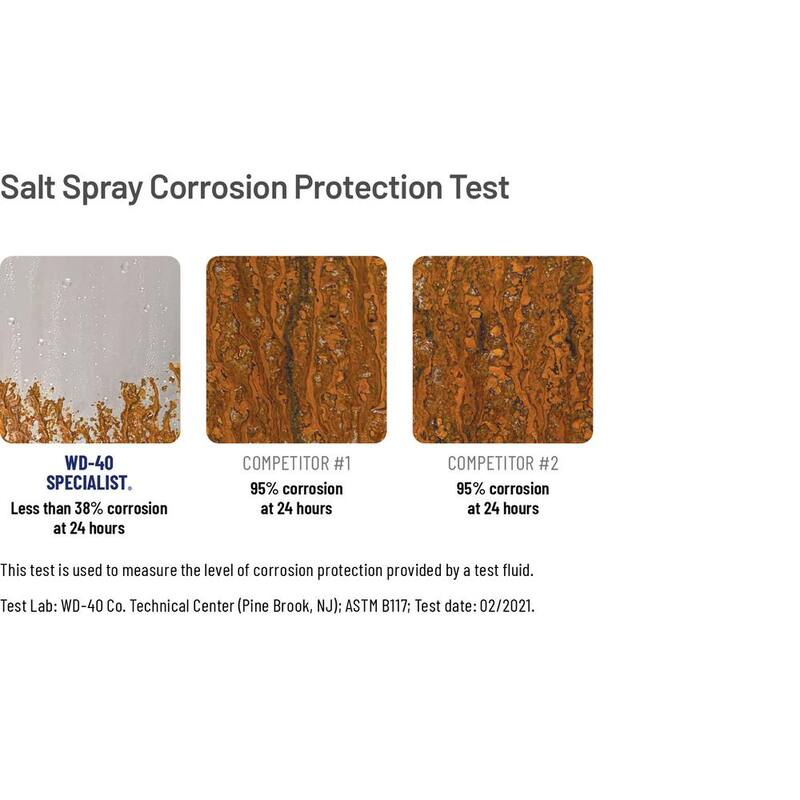 Salt Spray Corrosion Protection Test

WD-40 SPECIALIST.
Less than 38% corrosion at 24 hours

COMPETITOR #1
95% corrosion at 24 hours

COMPETITOR #2
95% corrosion at 24 hours

This test is used to measure the level of corrosion protection provided by a test fluid.

Test Lab: WD-40 Co. Technical Center (Pine Brook, NJ); ASTM B117; Test date: 02/2021.